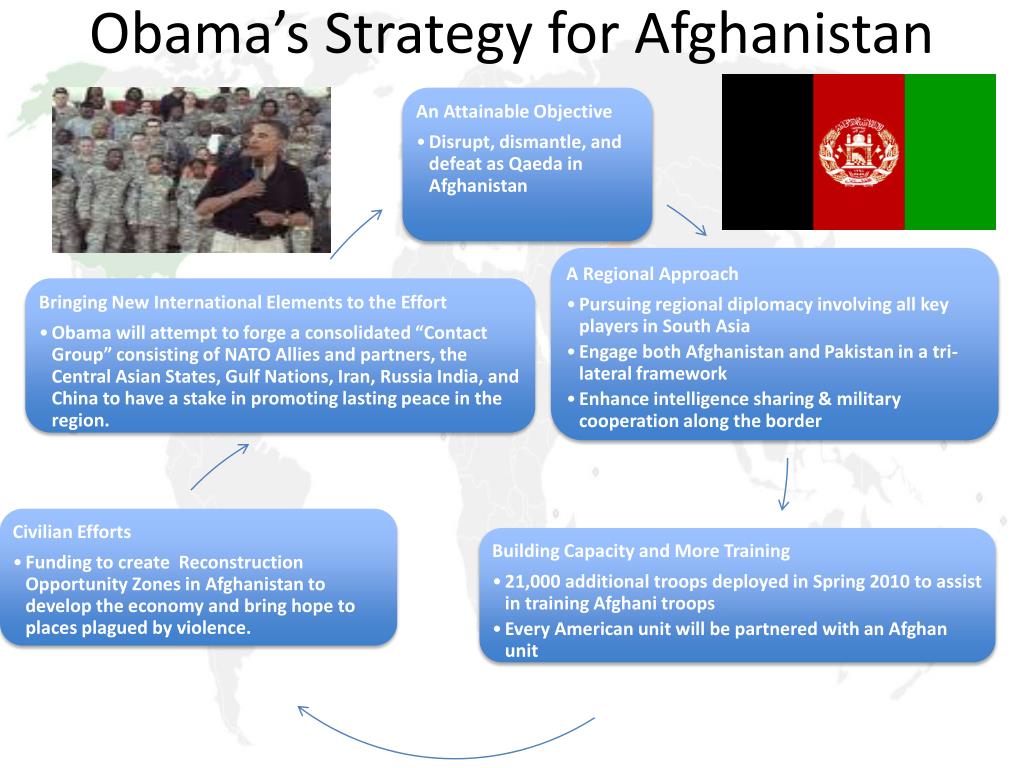 Obama's Strategy for Afghanistan

An Attainable Objective
• Disrupt, dismantle, and defeat as Qaeda in Afghanistan

A Regional Approach
• Pursuing regional diplomacy involving all key players in South Asia
• Engage both Afghanistan and Pakistan in a tri-lateral framework
• Enhance intelligence sharing & military cooperation along the border

Building Capacity and More Training
• 21,000 additional troops deployed in Spring 2010 to assist in training Afghani troops
• Every American unit will be partnered with an Afghan unit

Civilian Efforts
• Funding to create Reconstruction Opportunity Zones in Afghanistan to develop the economy and bring hope to places plagued by violence.

Bringing New International Elements to the Effort
• Obama will attempt to forge a consolidated "Contact Group" consisting of NATO Allies and partners, the Central Asian States, Gulf Nations, Iran, Russia India, and China to have a stake in promoting lasting peace in the region.